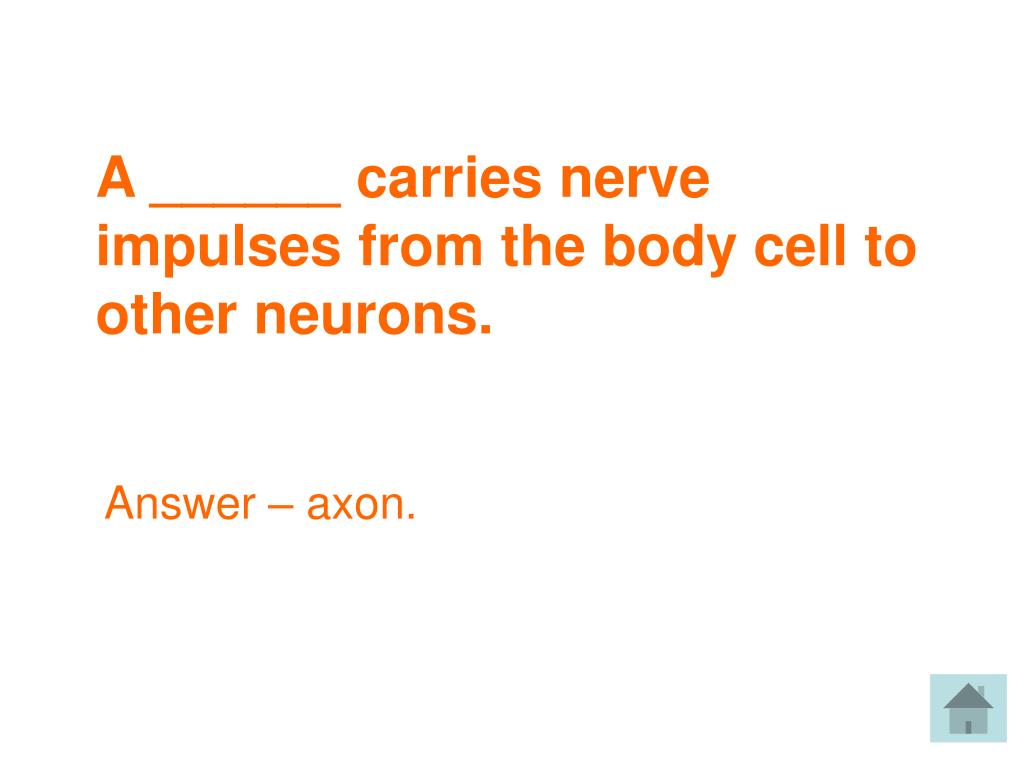 A ______ carries nerve impulses from the body cell to other neurons.

Answer – axon.